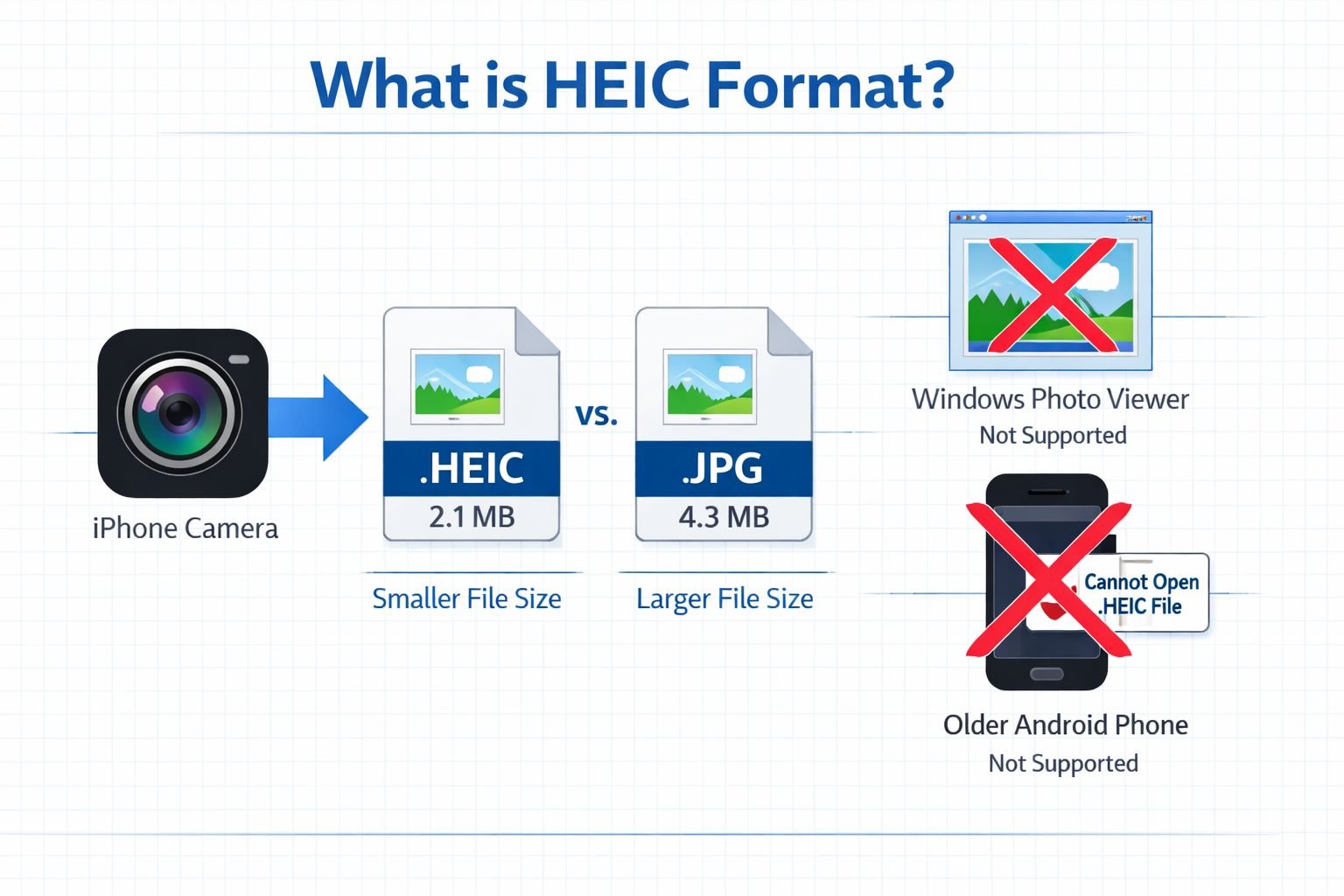 What is HEIC Format?

iPhone Camera

.HEIC
2.1 MB

vs.

.JPG
4.3 MB

Smaller File Size

Larger File Size

Windows Photo Viewer
Not Supported

Cannot Open .HEIC File

Older Android Phone
Not Supported